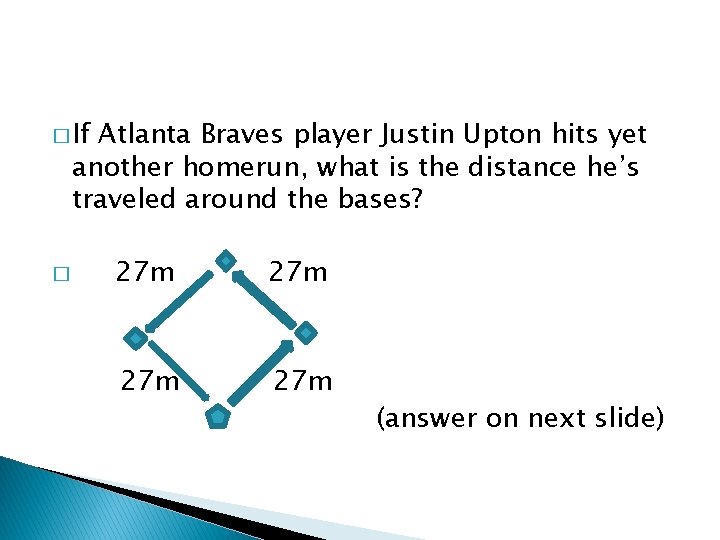 □ If Atlanta Braves player Justin Upton hits yet another homerun, what is the distance he's traveled around the bases?

□ 27m 27m

27m 27m

(answer on next slide)